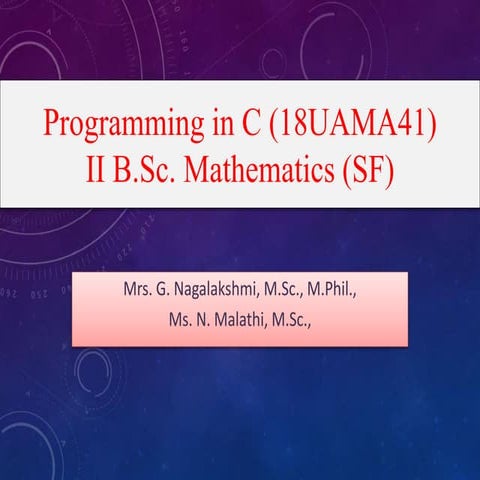 Programming in C (18UAMA41)
II B.Sc. Mathematics (SF)

Mrs. G. Nagalakshmi, M.Sc., M.Phil.,
Ms. N. Malathi, M.Sc.,